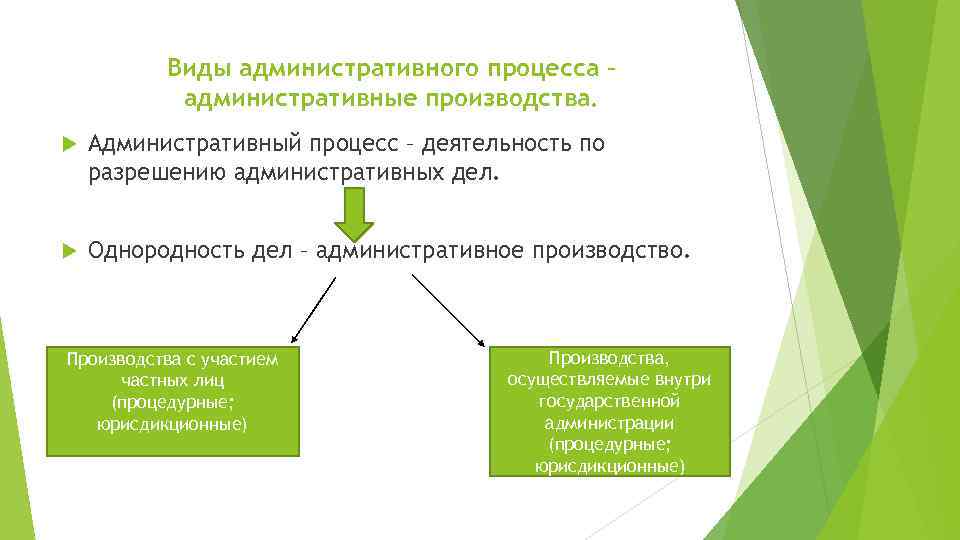 Виды административного процесса – административные производства.

Административный процесс – деятельность по разрешению административных дел.

Однородность дел – административное производство.

Производства с участием частных лиц (процедурные; юрисдикционные)

Производства, осуществляемые внутри государственной администрации (процедурные; юрисдикционные)